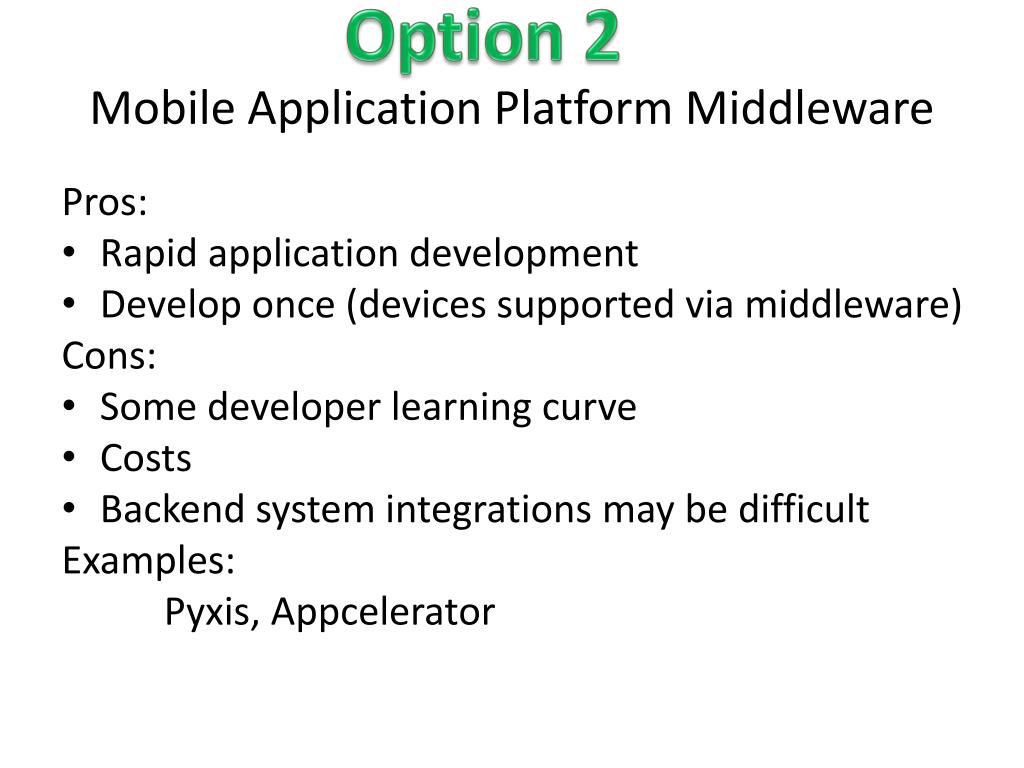 Option 2
Mobile Application Platform Middleware

Pros:
• Rapid application development
• Develop once (devices supported via middleware)
Cons:
• Some developer learning curve
• Costs
• Backend system integrations may be difficult
Examples:
Pyxis, Appcelerator